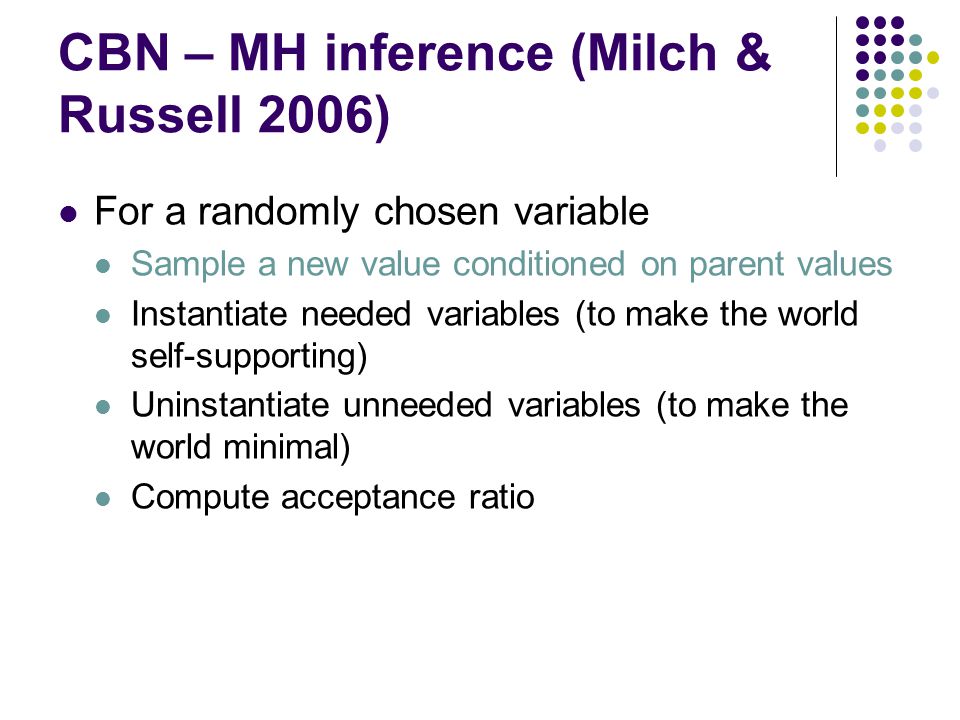 CBN – MH inference (Milch & Russell 2006)

- For a randomly chosen variable
  - Sample a new value conditioned on parent values
  - Instantiate needed variables (to make the world self-supporting)
  - Uninstantiate unneeded variables (to make the world minimal)
  - Compute acceptance ratio